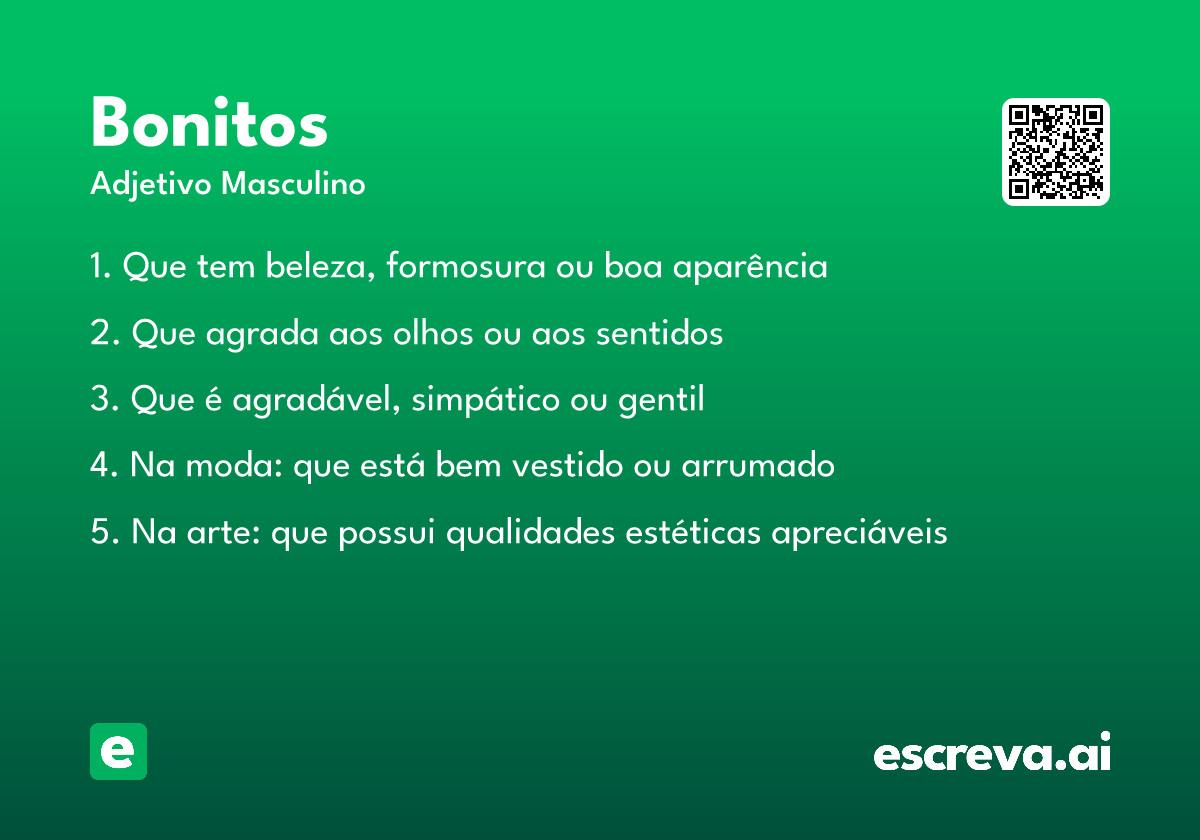 Bonitos
Adjetivo Masculino

1. Que tem beleza, formosura ou boa aparência

2. Que agrada aos olhos ou aos sentidos

3. Que é agradável, simpático ou gentil

4. Na moda: que está bem vestido ou arrumado

5. Na arte: que possui qualidades estéticas apreciáveis

e

escreva.ai